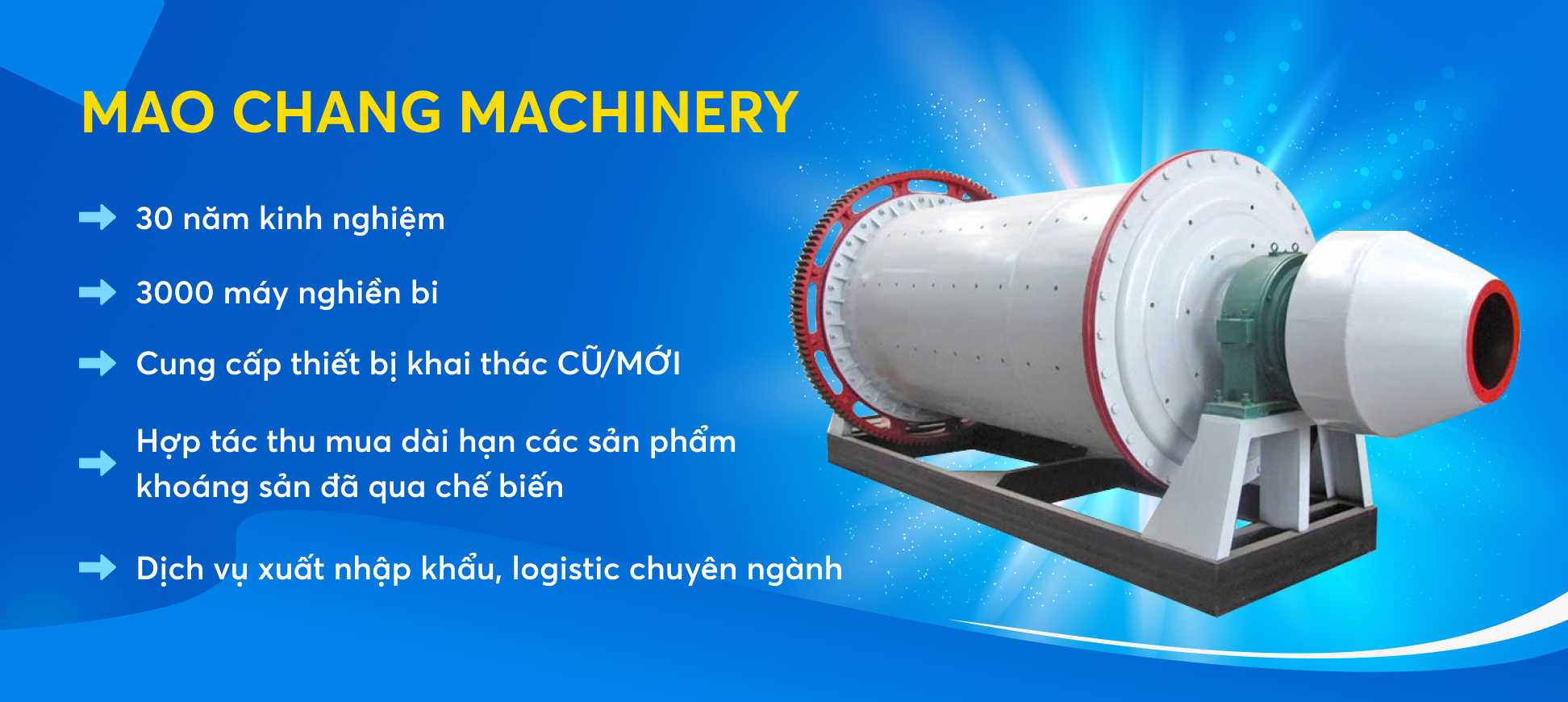 MAO CHANG MACHINERY

30 năm kinh nghiệm

3000 máy nghiền bi

Cung cấp thiết bị khai thác CŨ/MỚI

Hợp tác thu mua dài hạn các sản phẩm khoáng sản đã qua chế biến

Dịch vụ xuất nhập khẩu, logistic chuyên ngành